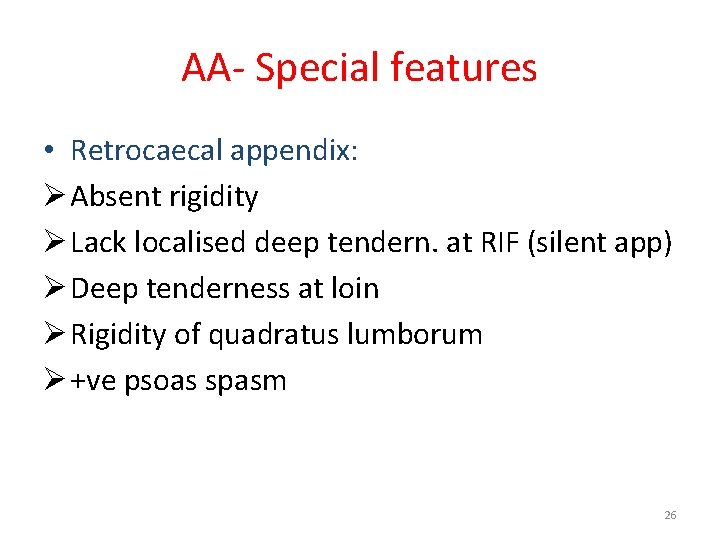 AA- Special features

• Retrocaecal appendix:
➢ Absent rigidity
➢ Lack localised deep tendern. at RIF (silent app)
➢ Deep tenderness at loin
➢ Rigidity of quadratus lumborum
➢ +ve psoas spasm

26